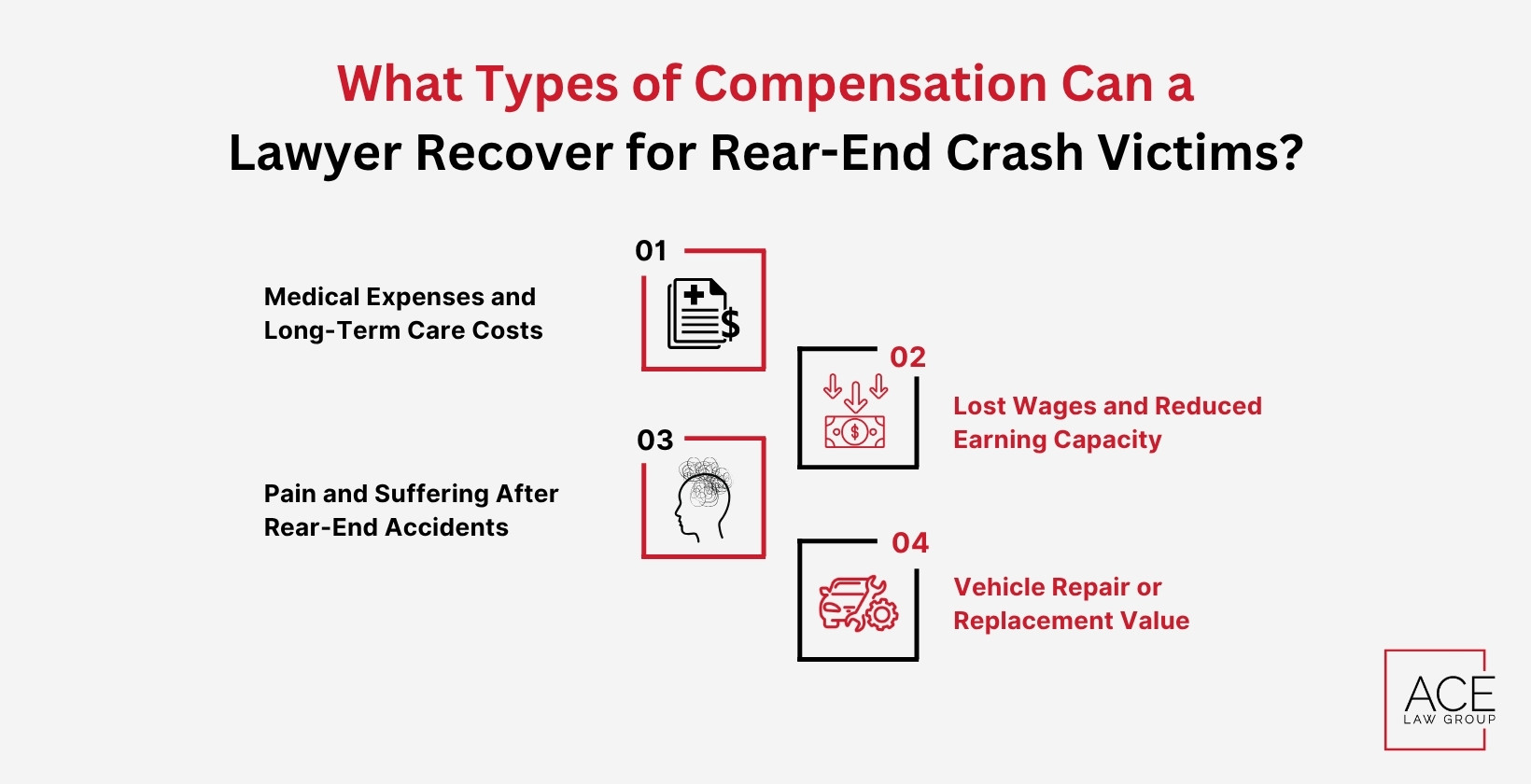 What Types of Compensation Can a Lawyer Recover for Rear-End Crash Victims?

01

Medical Expenses and Long-Term Care Costs

02

Lost Wages and Reduced Earning Capacity

03

Pain and Suffering After Rear-End Accidents

04

Vehicle Repair or Replacement Value

ACE LAW GROUP